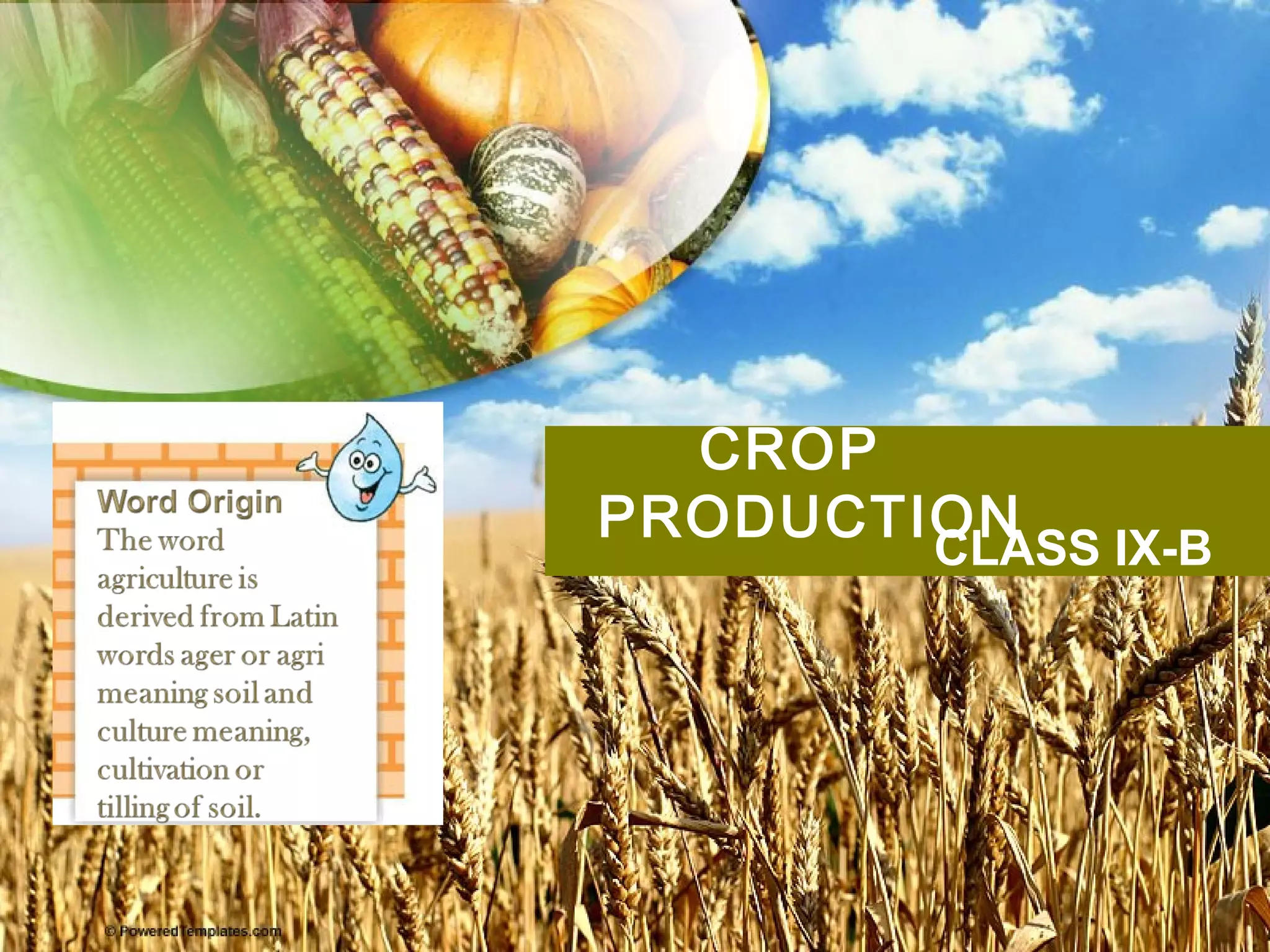 Word Origin
The word agriculture is derived from Latin words ager or agri meaning soil and culture meaning, cultivation or tilling of soil.

CROP PRODUCTION
CLASS IX-B

© PoweredTemplates.com